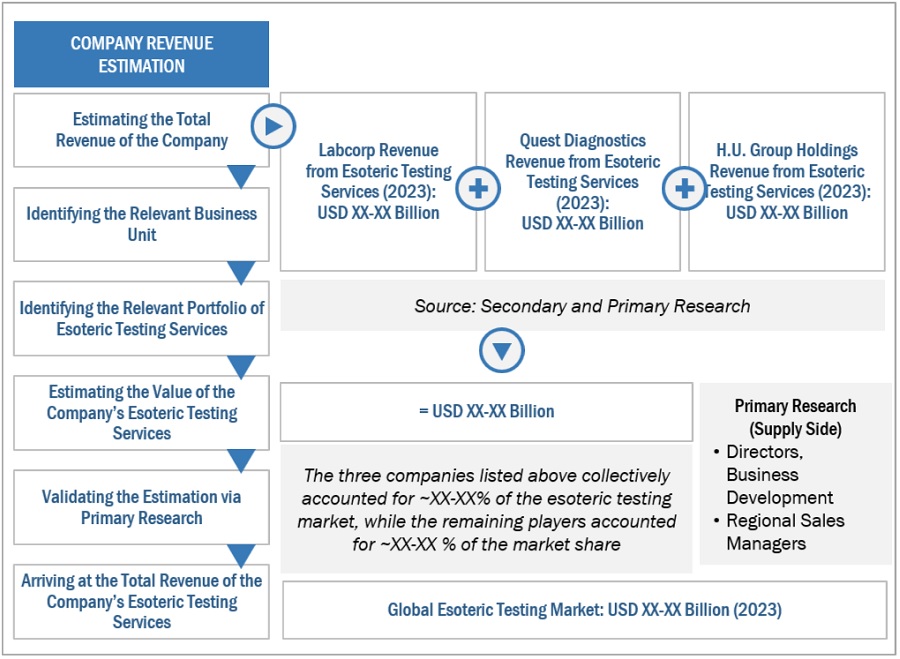 COMPANY REVENUE ESTIMATION

Estimating the Total Revenue of the Company

Identifying the Relevant Business Unit

Identifying the Relevant Portfolio of Esoteric Testing Services

Estimating the Value of the Company's Esoteric Testing Services

Validating the Estimation via Primary Research

Arriving at the Total Revenue of the Company's Esoteric Testing Services

Labcorp Revenue from Esoteric Testing Services (2023): USD XX-XX Billion

Quest Diagnostics Revenue from Esoteric Testing Services (2023): USD XX-XX Billion

H.U. Group Holdings Revenue from Esoteric Testing Services (2023): USD XX-XX Billion

Source: Secondary and Primary Research

= USD XX-XX Billion

The three companies listed above collectively accounted for ~XX-XX% of the esoteric testing market, while the remaining players accounted for ~XX-XX % of the market share

Primary Research (Supply Side)
• Directors, Business Development
• Regional Sales Managers

Global Esoteric Testing Market: USD XX-XX Billion (2023)